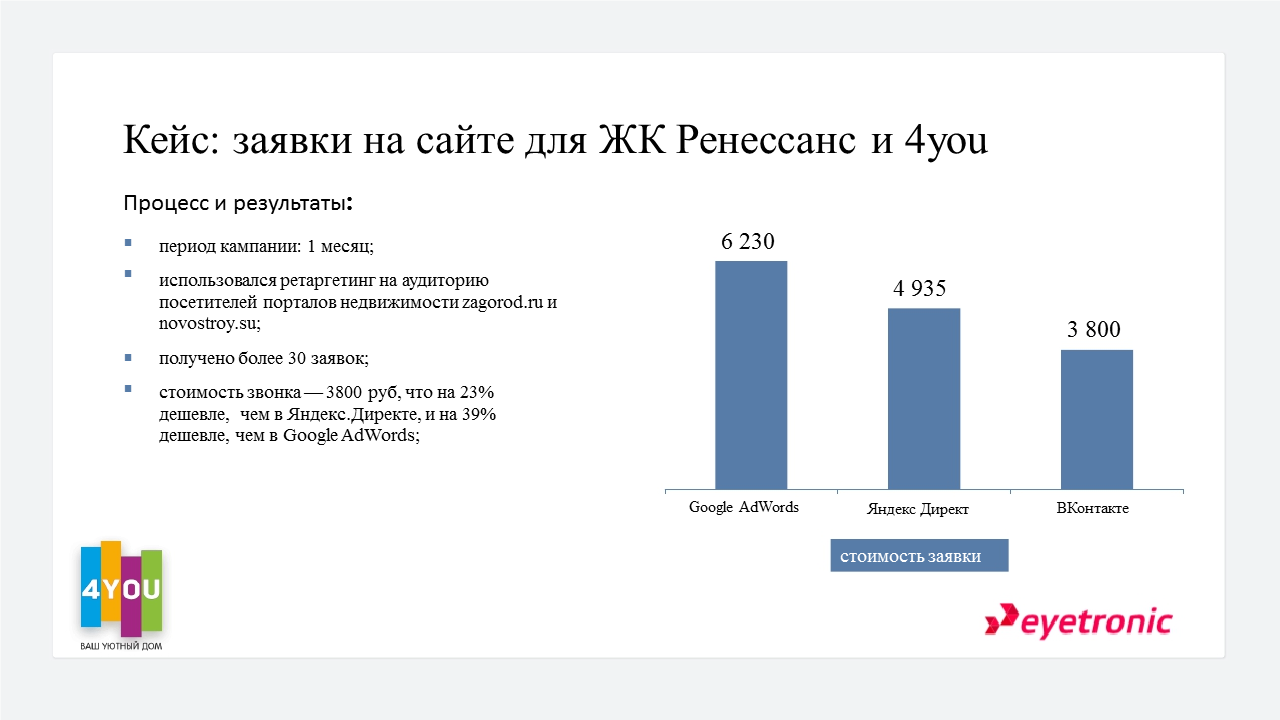 Кейс: заявки на сайте для ЖК Ренессанс и 4you

Процесс и результаты:

период кампании: 1 месяц;

использовался ретаргетинг на аудиторию посетителей порталов недвижимости zagorod.ru и novostroy.su;

получено более 30 заявок;

стоимость звонка — 3800 руб, что на 23% дешевле, чем в Яндекс.Директе, и на 39% дешевле, чем в Google AdWords;

6 230
4 935
3 800

Google AdWords
Яндекс Директ
ВКонтакте

стоимость заявки

4YOU
ВАШ УЮТНЫЙ ДОМ

eyetronic